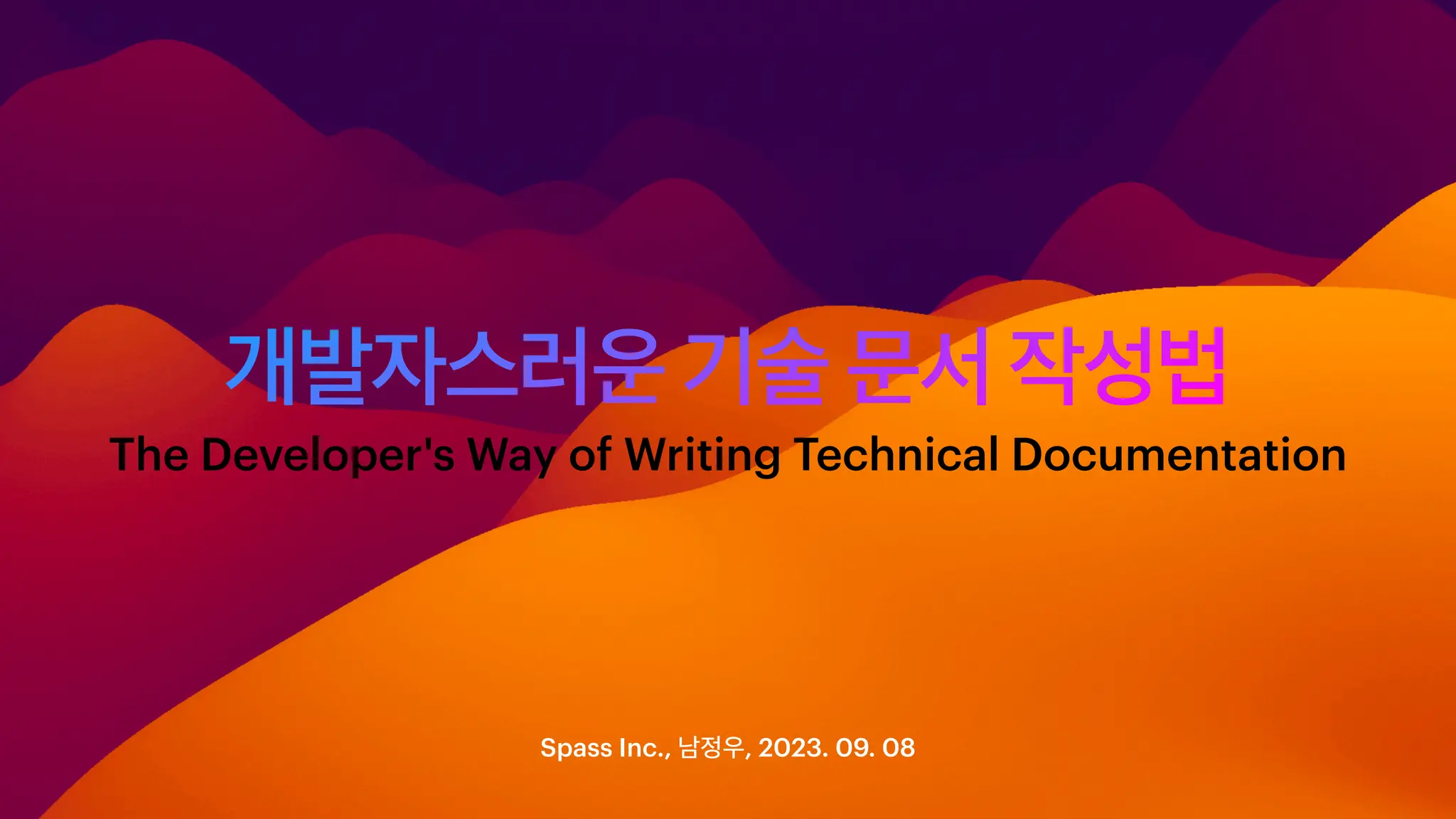 개발자스러운 기술 문서 작성법

The Developer's Way of Writing Technical Documentation

Spass Inc., 남정우, 2023. 09. 08